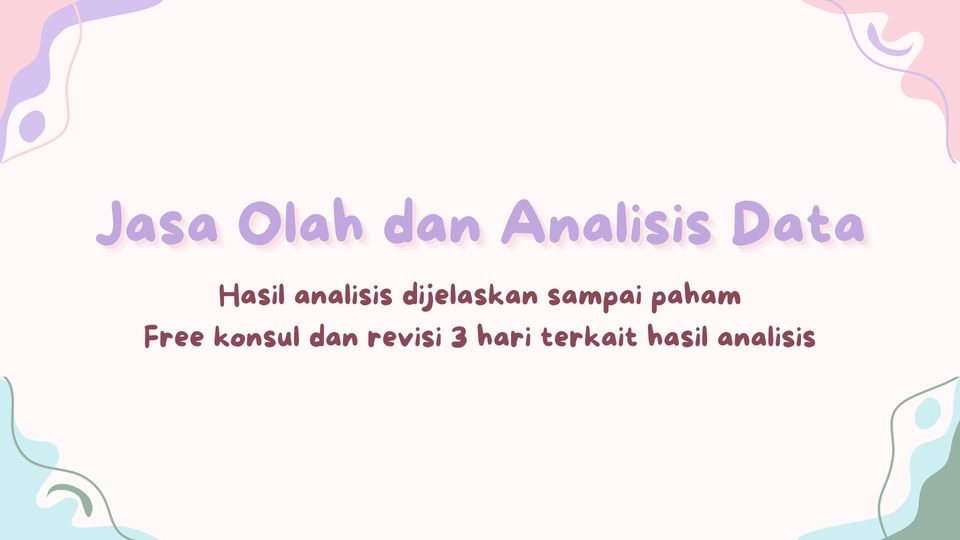 Jasa Olah dan Analisis Data

Hasil analisis dijelaskan sampai paham
Free konsul dan revisi 3 hari terkait hasil analisis